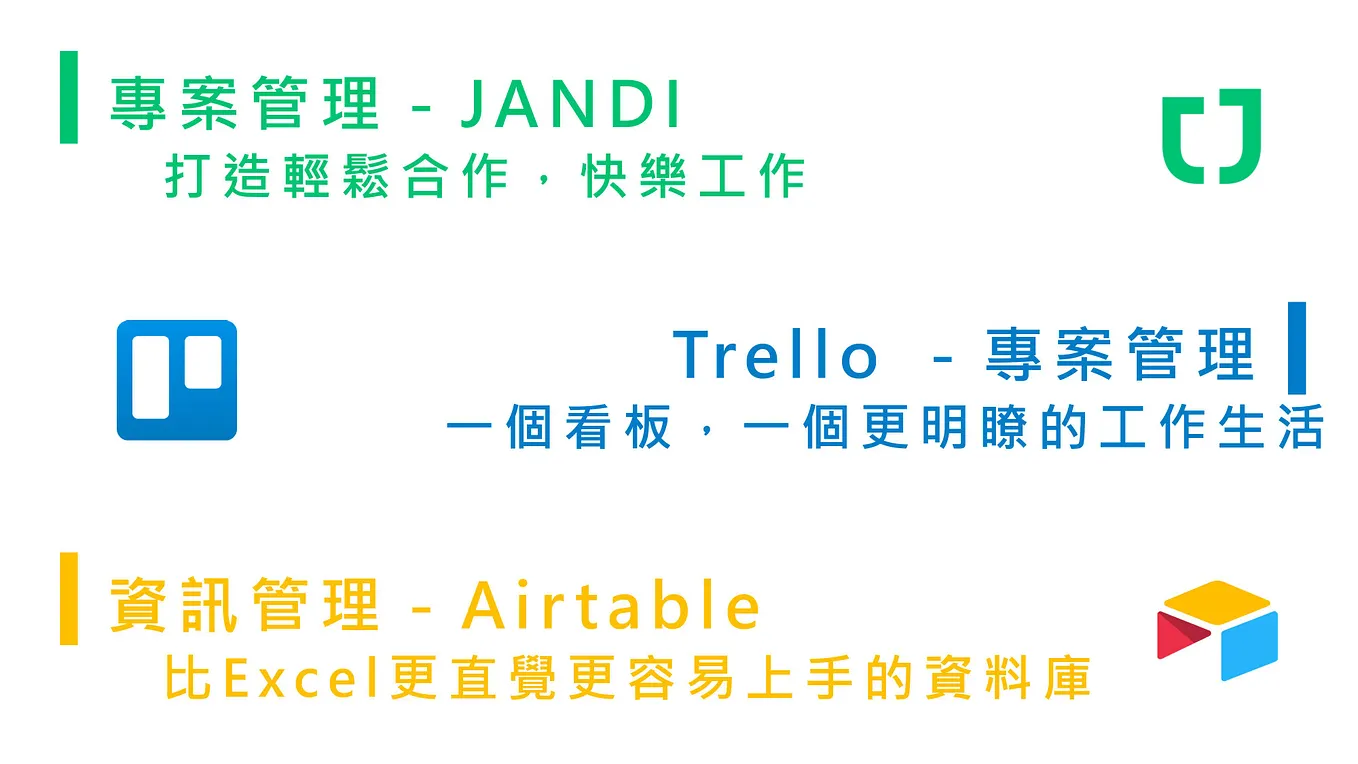 專案管理 - JANDI
打造輕鬆合作，快樂工作

Trello - 專案管理
一個看板，一個更明瞭的工作生活

資訊管理 - Airtable
比Excel更直覺更容易上手的資料庫